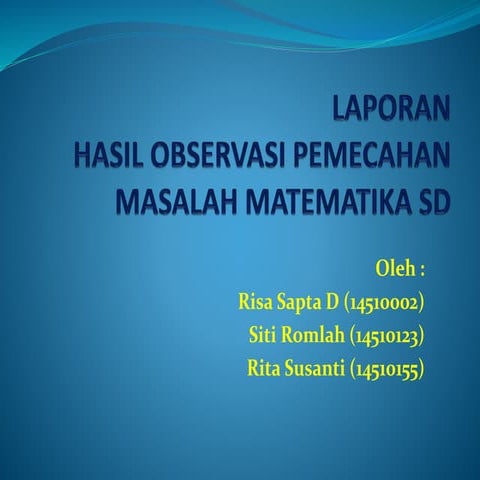 LAPORAN
HASIL OBSERVASI PEMECAHAN MASALAH MATEMATIKA SD

Oleh :
Risa Sapta D (14510002)
Siti Romlah (14510123)
Rita Susanti (14510155)